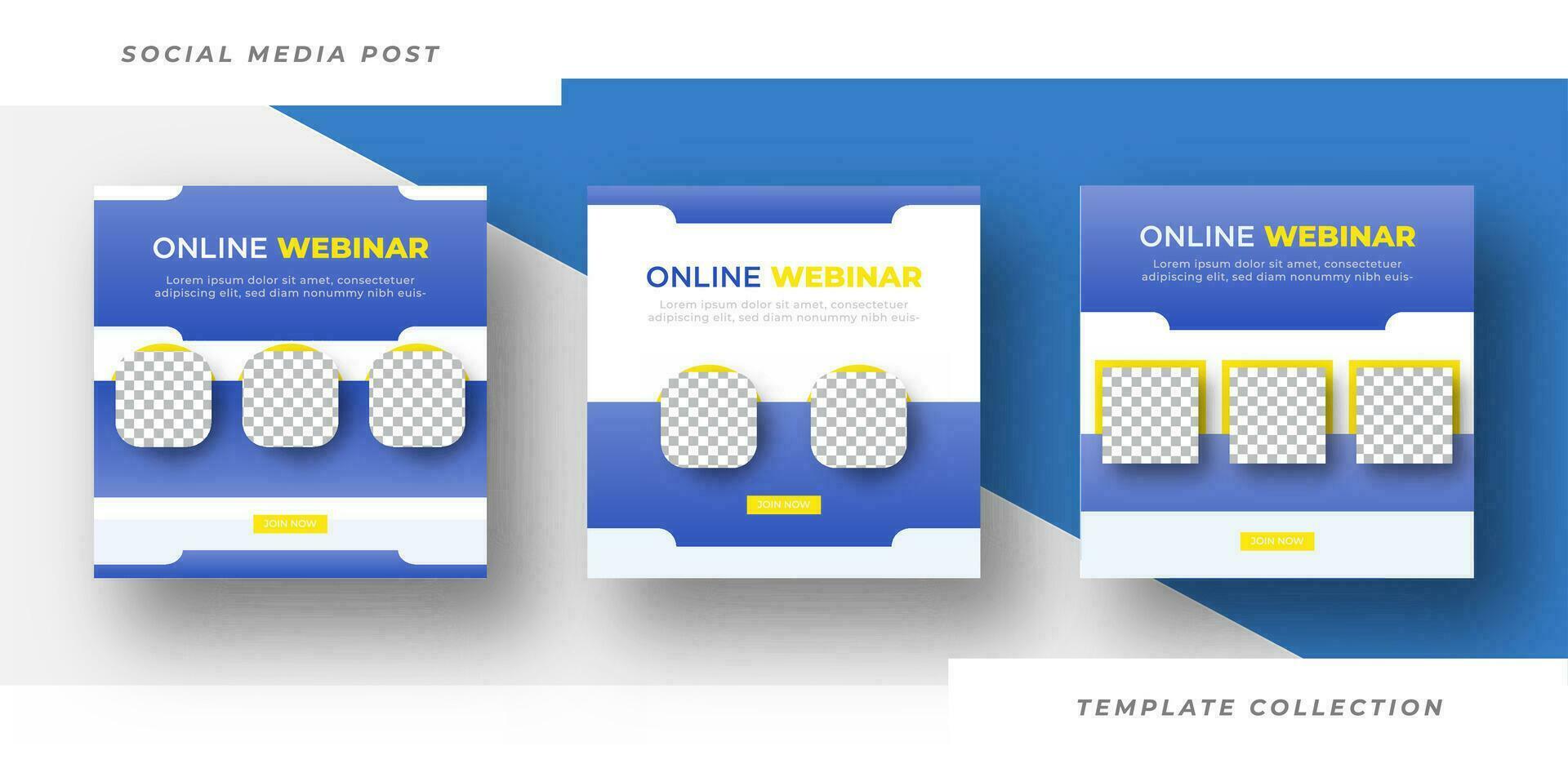 SOCIAL MEDIA POST

ONLINE WEBINAR

Lorem ipsum dolor sit amet, consectetuer adipiscing elit, sed diam nonummy nibh euis-

JOIN NOW

ONLINE WEBINAR

Lorem ipsum dolor sit amet, consectetuer adipiscing elit, sed diam nonummy nibh euis-

JOIN NOW

ONLINE WEBINAR

Lorem ipsum dolor sit amet, consectetuer adipiscing elit, sed diam nonummy nibh euis-

JOIN NOW

TEMPLATE COLLECTION